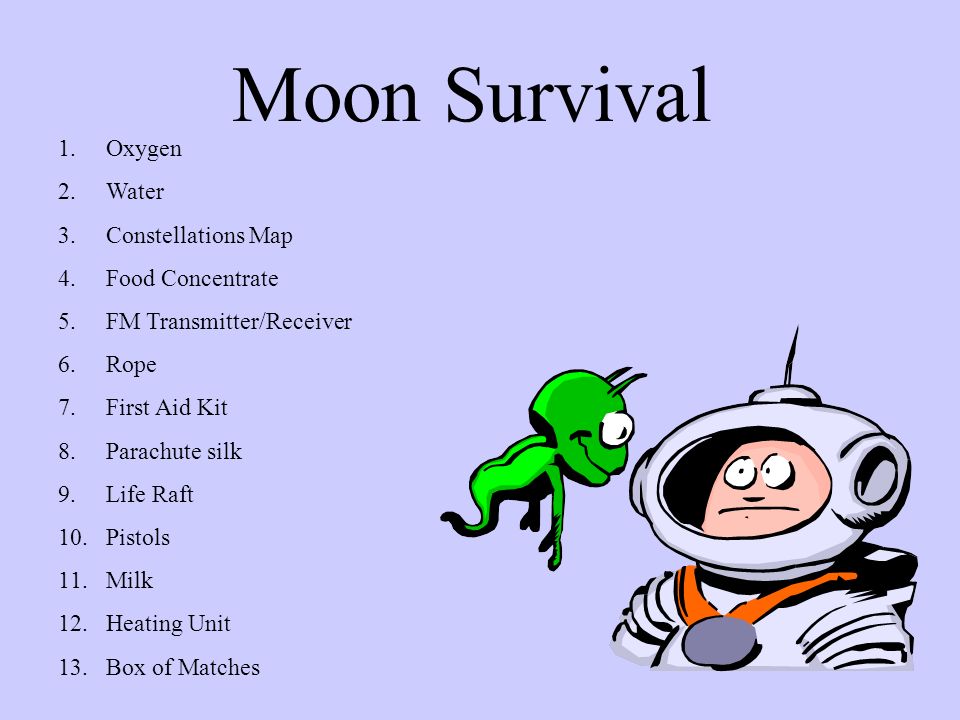 Moon Survival

1. Oxygen
2. Water
3. Constellations Map
4. Food Concentrate
5. FM Transmitter/Receiver
6. Rope
7. First Aid Kit
8. Parachute silk
9. Life Raft
10. Pistols
11. Milk
12. Heating Unit
13. Box of Matches